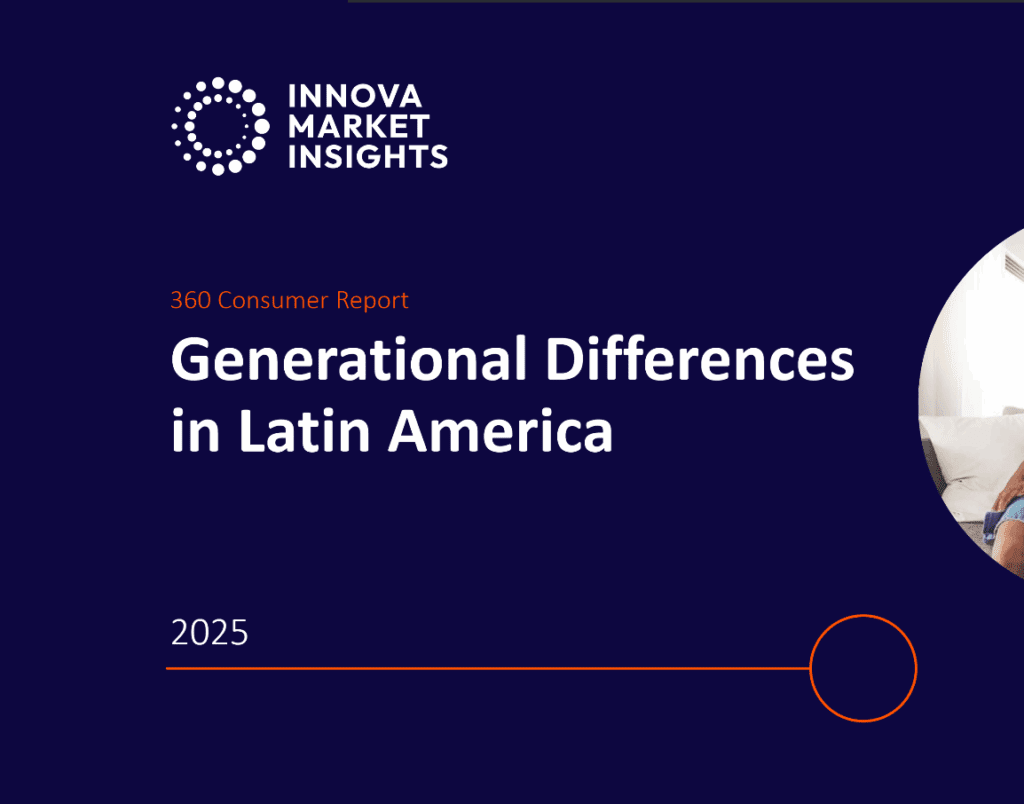 INNOVA
MARKET
INSIGHTS

360 Consumer Report

Generational Differences in Latin America

2025